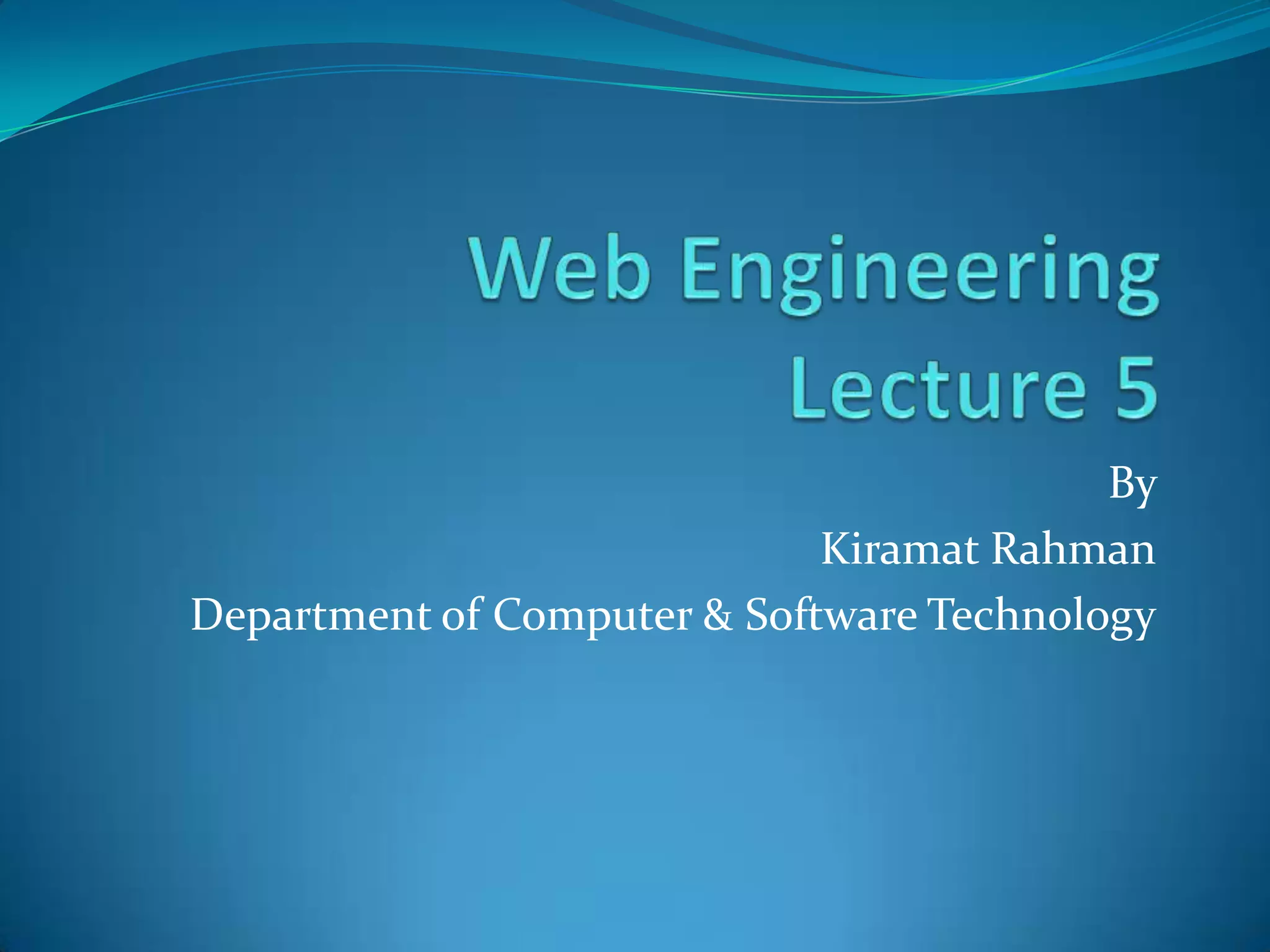 Web Engineering
Lecture 5

By
Kiramat Rahman
Department of Computer & Software Technology